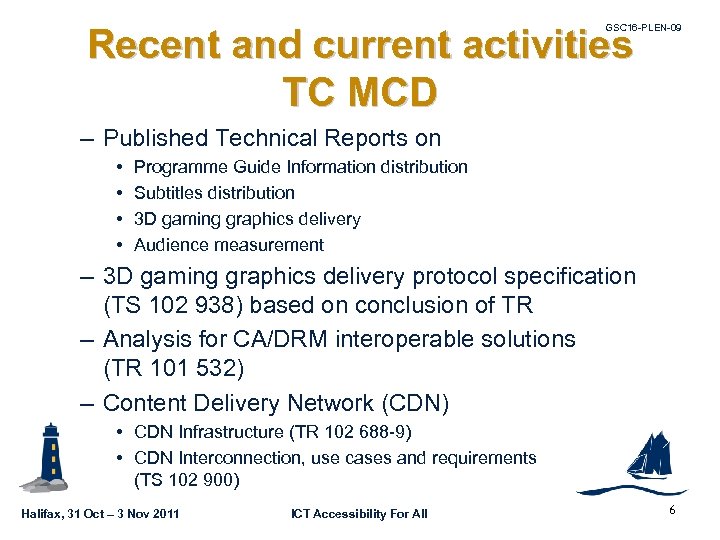 GSC16-PLEN-09

Recent and current activities TC MCD

– Published Technical Reports on
• Programme Guide Information distribution
• Subtitles distribution
• 3D gaming graphics delivery
• Audience measurement
– 3D gaming graphics delivery protocol specification (TS 102 938) based on conclusion of TR
– Analysis for CA/DRM interoperable solutions (TR 101 532)
– Content Delivery Network (CDN)
• CDN Infrastructure (TR 102 688-9)
• CDN Interconnection, use cases and requirements (TS 102 900)

Halifax, 31 Oct – 3 Nov 2011

ICT Accessibility For All

6